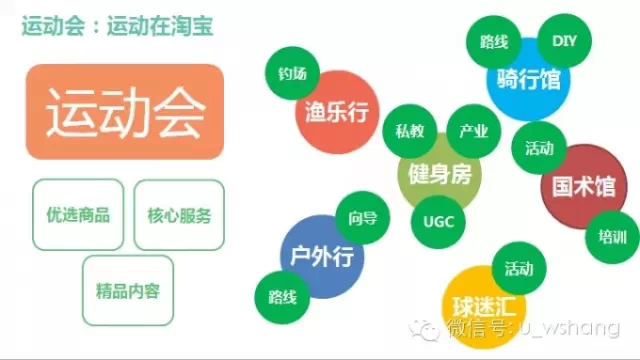 运动会：运动在淘宝

运动会

优选商品

核心服务

精品内容

钓场
渔乐行

路线
DIY
骑行馆

私教
产业
健身房
UGC

活动
国术馆
培训

向导
户外行
路线

活动
球迷汇

微信号: u_wshang